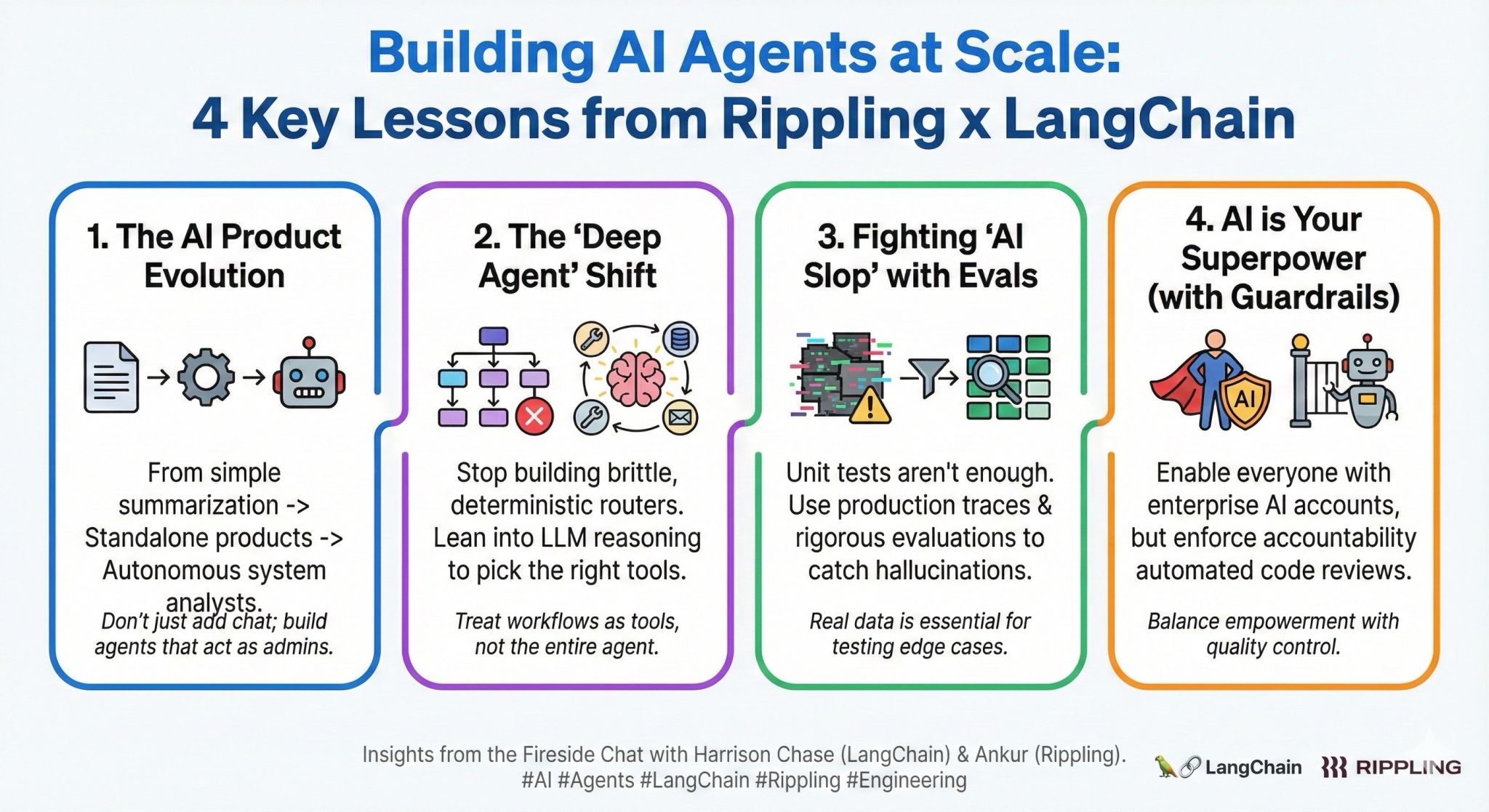 Building AI Agents at Scale:
4 Key Lessons from Rippling x LangChain

1. The AI Product Evolution

From simple summarization -> Standalone products -> Autonomous system analysts.

Don't just add chat; build agents that act as admins.

2. The 'Deep Agent' Shift

Stop building brittle, deterministic routers. Lean into LLM reasoning to pick the right tools.

Treat workflows as tools, not the entire agent.

3. Fighting 'AI Slop' with Evals

Unit tests aren't enough. Use production traces & rigorous evaluations to catch hallucinations.

Real data is essential for testing edge cases.

4. AI is Your Superpower (with Guardrails)

AI

Enable everyone with enterprise AI accounts, but enforce accountability automated code reviews.

Balance empowerment with quality control.

Insights from the Fireside Chat with Harrison Chase (LangChain) & Ankur (Rippling).
#AI #Agents #LangChain #Rippling #Engineering

LangChain RIPPLING